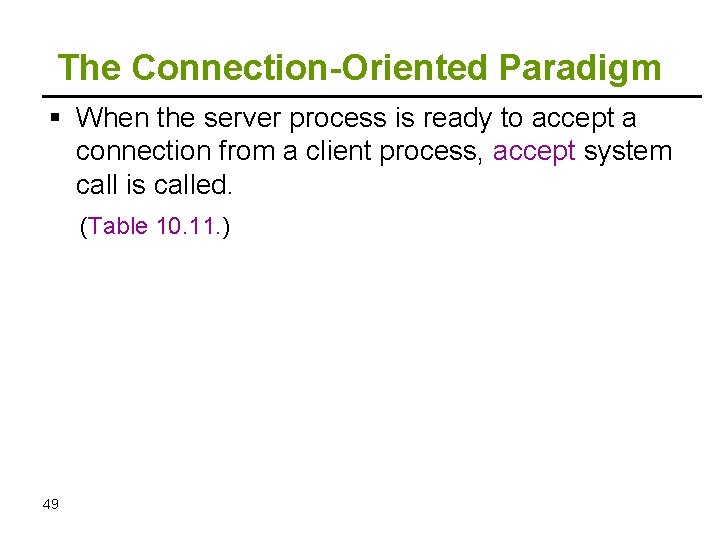 The Connection-Oriented Paradigm

▪ When the server process is ready to accept a connection from a client process, accept system call is called.

(Table 10.11.)

49